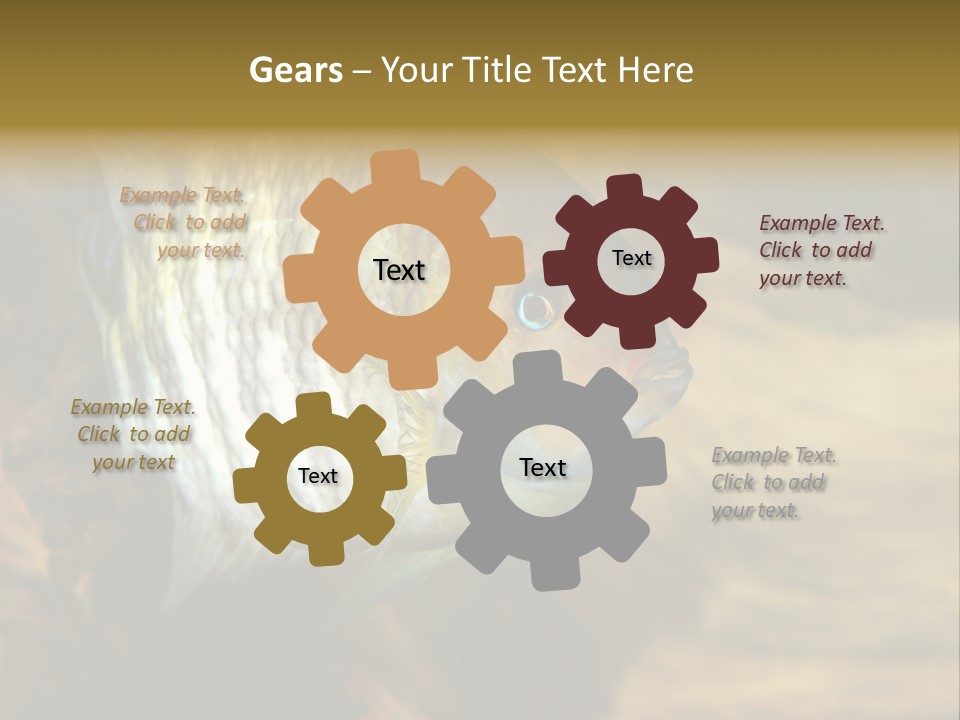 Gears – Your Title Text Here

Example Text. Click to add your text.

Text

Text

Example Text. Click to add your text.

Example Text. Click to add your text

Text

Text

Example Text. Click to add your text.